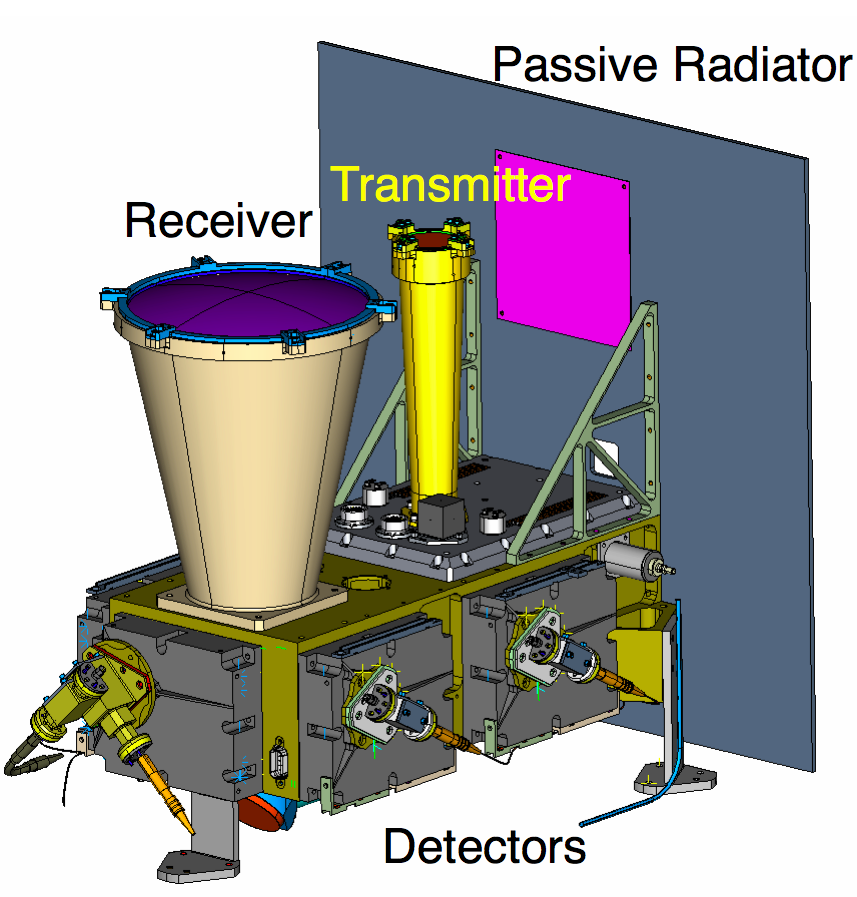 Passive Radiator

Transmitter

Receiver

Detectors